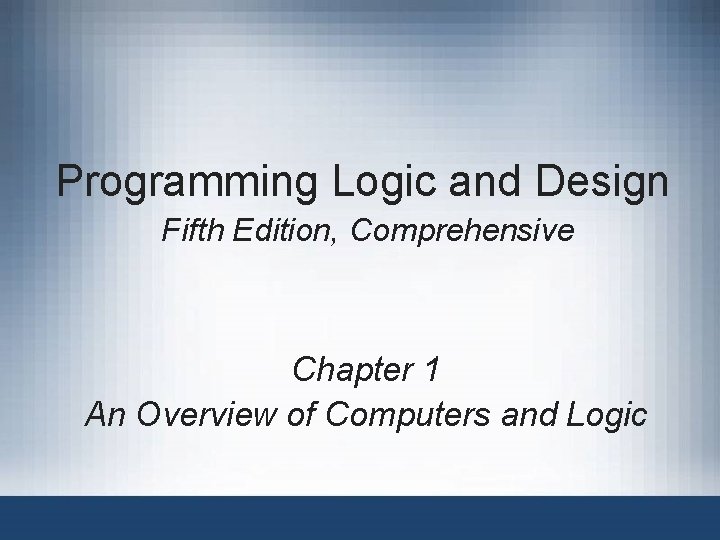 Programming Logic and Design
Fifth Edition, Comprehensive

Chapter 1
An Overview of Computers and Logic